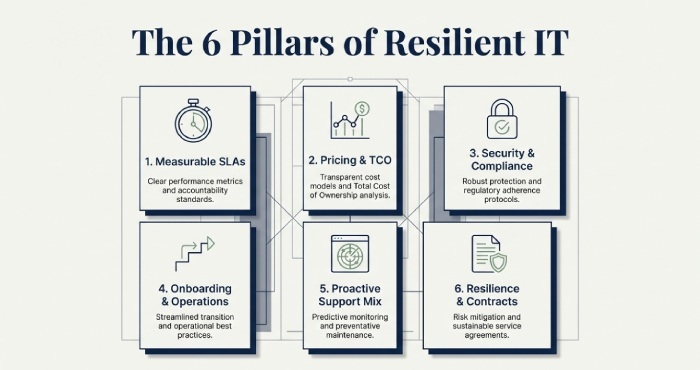 The 6 Pillars of Resilient IT

1. Measurable SLAs

Clear performance metrics and accountability standards.

2. Pricing & TCO

Transparent cost models and Total Cost of Ownership analysis.

3. Security & Compliance

Robust protection and regulatory adherence protocols.

4. Onboarding & Operations

Streamlined transition and operational best practices.

5. Proactive Support Mix

Predictive monitoring and preventative maintenance.

6. Resilience & Contracts

Risk mitigation and sustainable service agreements.